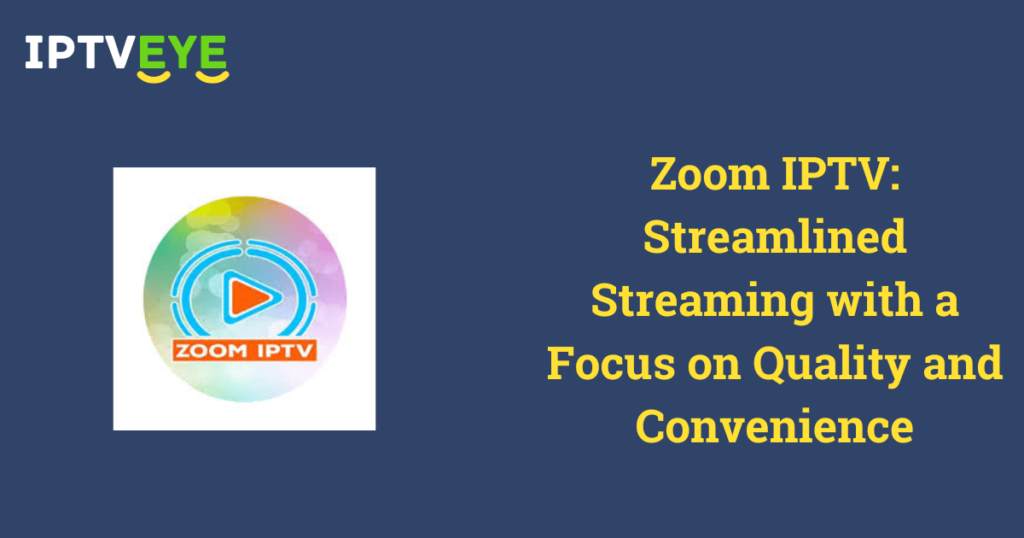 IPTVEYE

ZOOM IPTV

Zoom IPTV: Streamlined Streaming with a Focus on Quality and Convenience